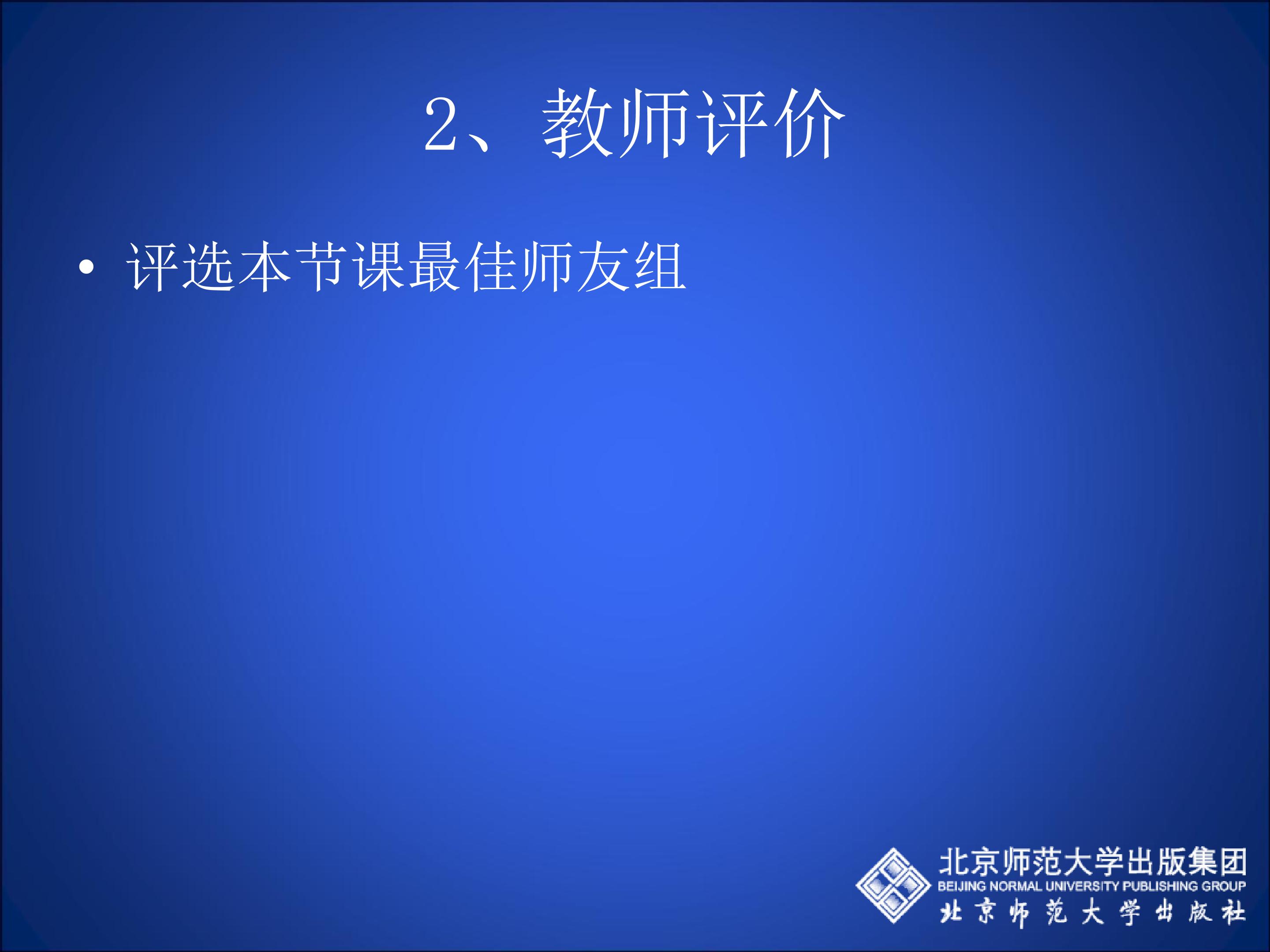 2、教师评价

• 评选本节课最佳师友组

北京师范大学出版集团
BEIJING NORMAL UNIVERSITY PUBLISHING GROUP
北京师范大学出版社